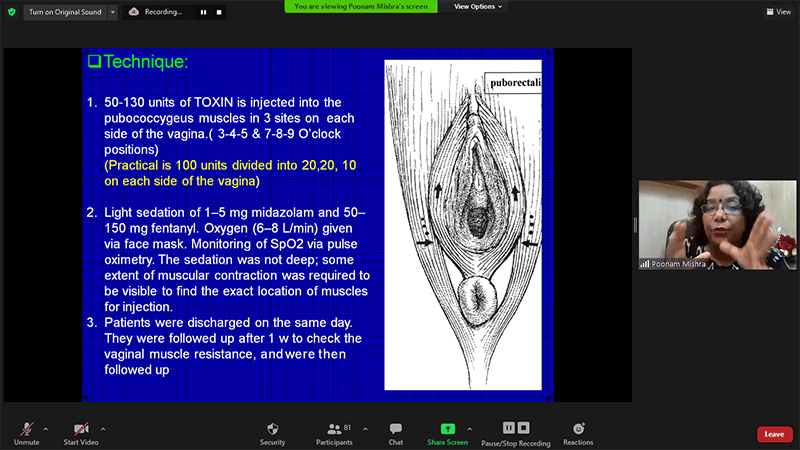 Turn on Original Sound

Recording...

You are viewing Poonam Mishra's screen

View Options

View

❑Technique:

1. 50-130 units of TOXIN is injected into the pubococcygeus muscles in 3 sites on each side of the vagina.( 3-4-5 & 7-8-9 O'clock positions)
(Practical is 100 units divided into 20,20, 10 on each side of the vagina)

2. Light sedation of 1–5 mg midazolam and 50–150 mg fentanyl. Oxygen (6–8 L/min) given via face mask. Monitoring of SpO2 via pulse oximetry. The sedation was not deep; some extent of muscular contraction was required to be visible to find the exact location of muscles for injection.
3. Patients were discharged on the same day. They were followed up after 1 w to check the vaginal muscle resistance, and were then followed up

puborectali

Poonam Mishra

Unmute

Start Video

Security

81

Participants

Chat

Share Screen

Pause/Stop Recording

Reactions

Leave